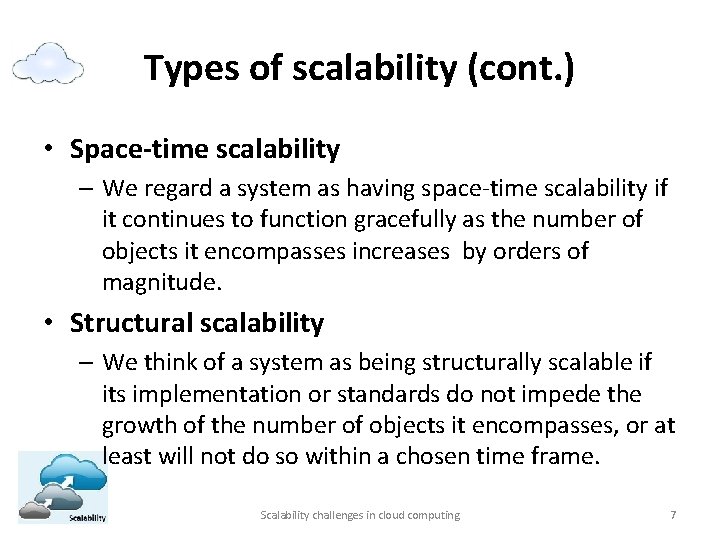 Types of scalability (cont.)

• Space-time scalability

– We regard a system as having space-time scalability if it continues to function gracefully as the number of objects it encompasses increases by orders of magnitude.

• Structural scalability

– We think of a system as being structurally scalable if its implementation or standards do not impede the growth of the number of objects it encompasses, or at least will not do so within a chosen time frame.

Scalability

Scalability challenges in cloud computing

7